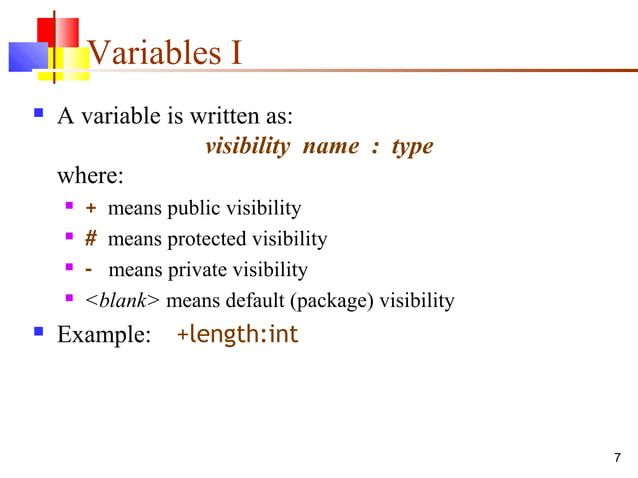 Variables I

A variable is written as:

visibility name : type

where:

+ means public visibility

# means protected visibility

- means private visibility

<blank> means default (package) visibility

Example: +length:int

7